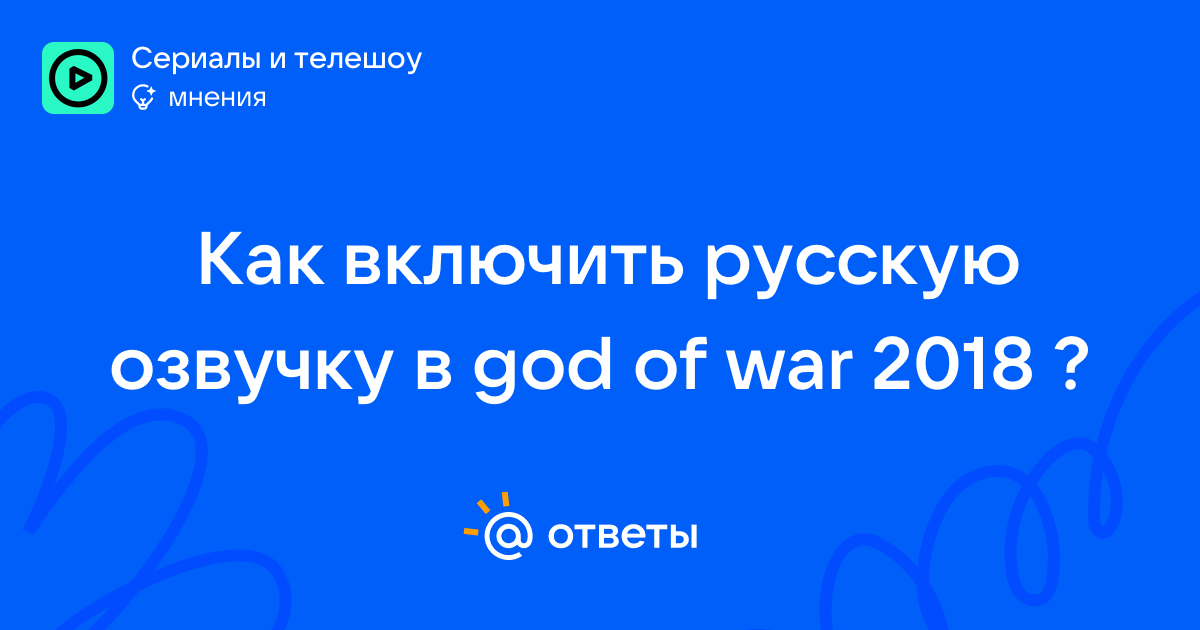 Сериалы и телешоу
мнения

Как включить русскую озвучку в god of war 2018 ?

@ ответы